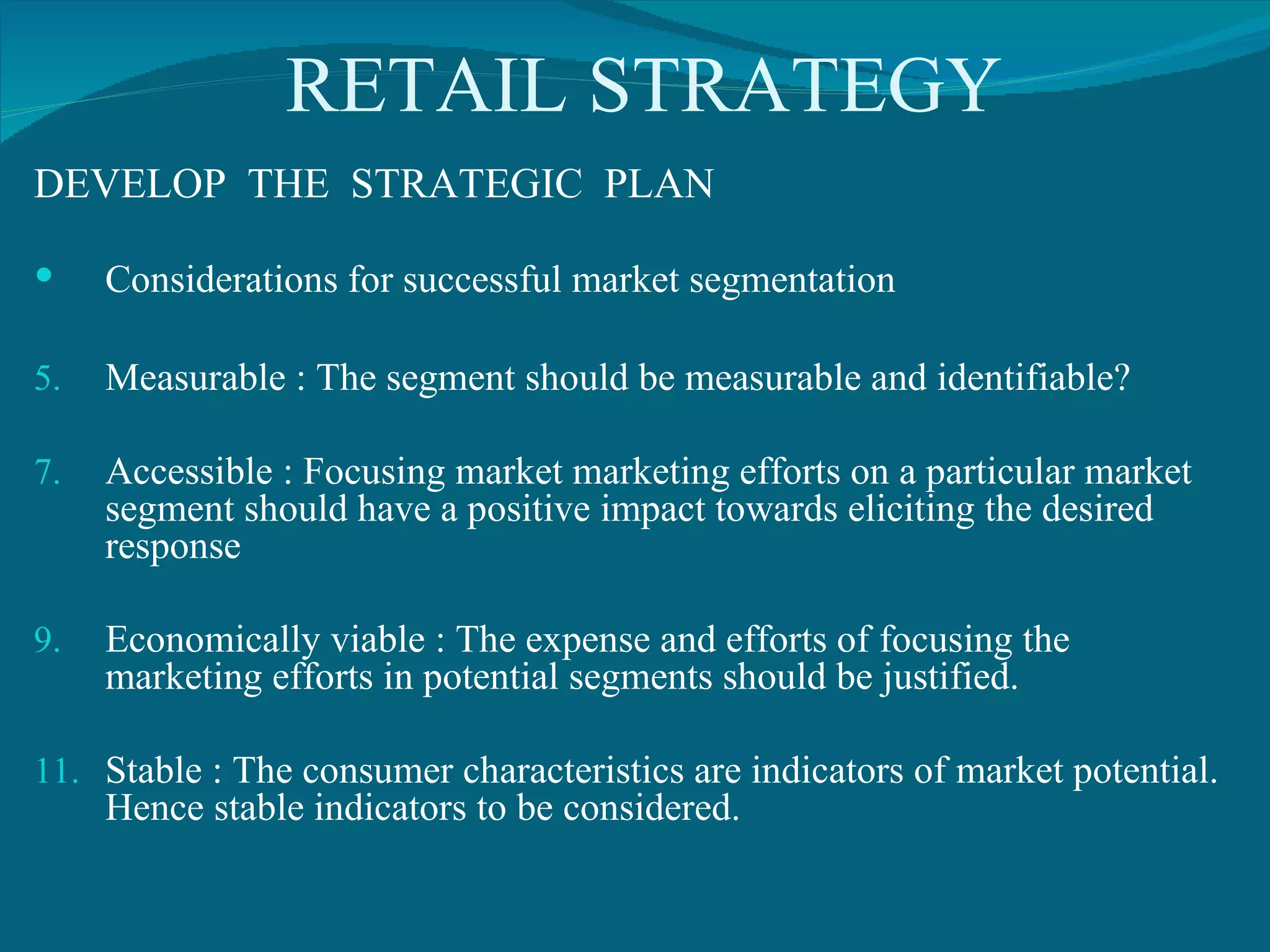 RETAIL STRATEGY

DEVELOP THE STRATEGIC PLAN

• Considerations for successful market segmentation

5. Measurable : The segment should be measurable and identifiable?

7. Accessible : Focusing market marketing efforts on a particular market segment should have a positive impact towards eliciting the desired response

9. Economically viable : The expense and efforts of focusing the marketing efforts in potential segments should be justified.

11. Stable : The consumer characteristics are indicators of market potential. Hence stable indicators to be considered.